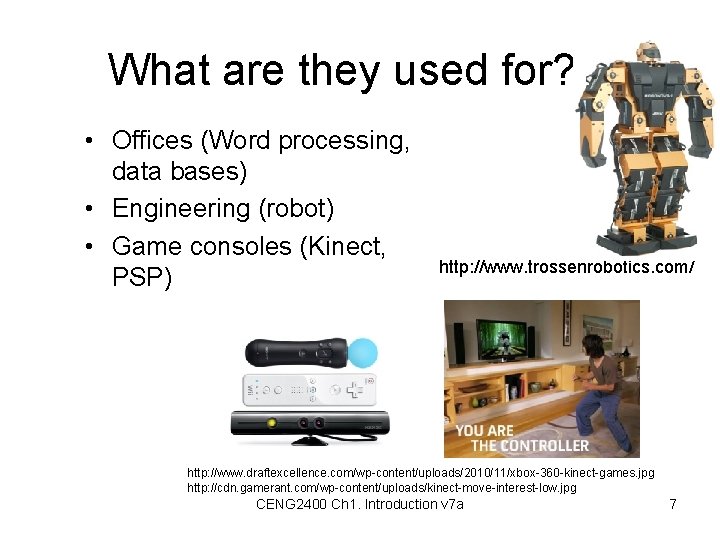 What are they used for?

• Offices (Word processing, data bases)
• Engineering (robot)
• Game consoles (Kinect, PSP)

http://www.trossenrobotics.com/

YOU ARE THE CONTROLLER

http://www.draftexcellence.com/wp-content/uploads/2010/11/xbox-360-kinect-games.jpg
http://cdn.gamerant.com/wp-content/uploads/kinect-move-interest-low.jpg

CENG2400 Ch1. Introduction v7a

7